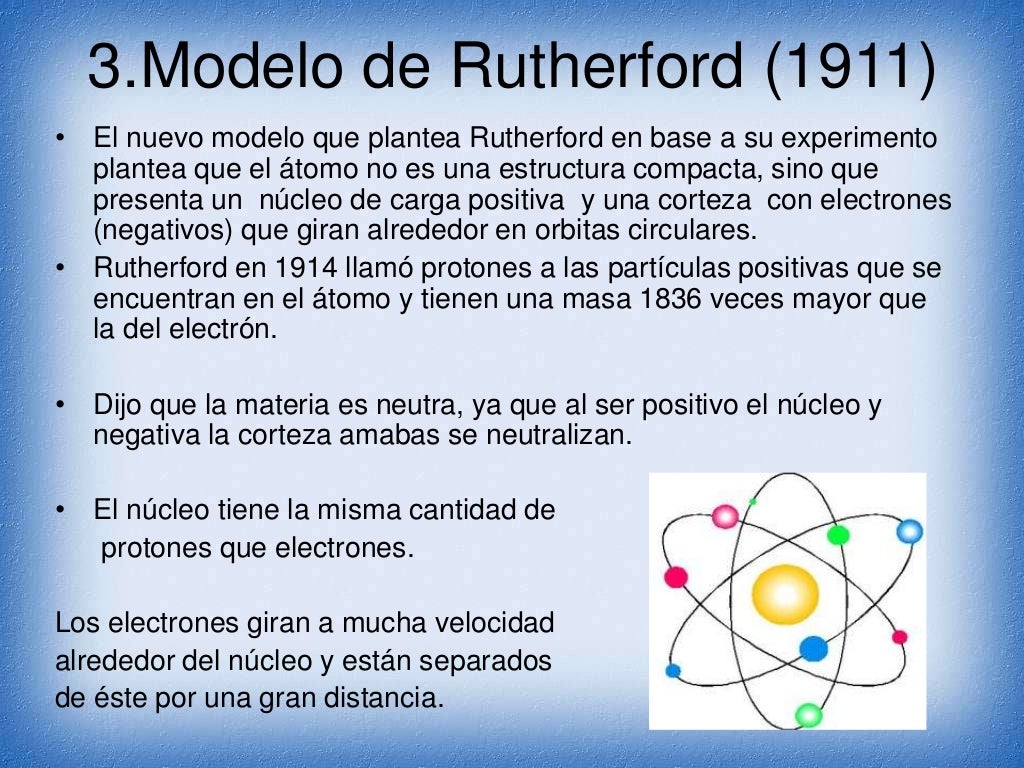 3.Modelo de Rutherford (1911)

• El nuevo modelo que plantea Rutherford en base a su experimento plantea que el átomo no es una estructura compacta, sino que presenta un núcleo de carga positiva y una corteza con electrones (negativos) que giran alrededor en orbitas circulares.
• Rutherford en 1914 llamó protones a las partículas positivas que se encuentran en el átomo y tienen una masa 1836 veces mayor que la del electrón.

• Dijo que la materia es neutra, ya que al ser positivo el núcleo y negativa la corteza amabas se neutralizan.

• El núcleo tiene la misma cantidad de protones que electrones.

Los electrones giran a mucha velocidad alrededor del núcleo y están separados de éste por una gran distancia.